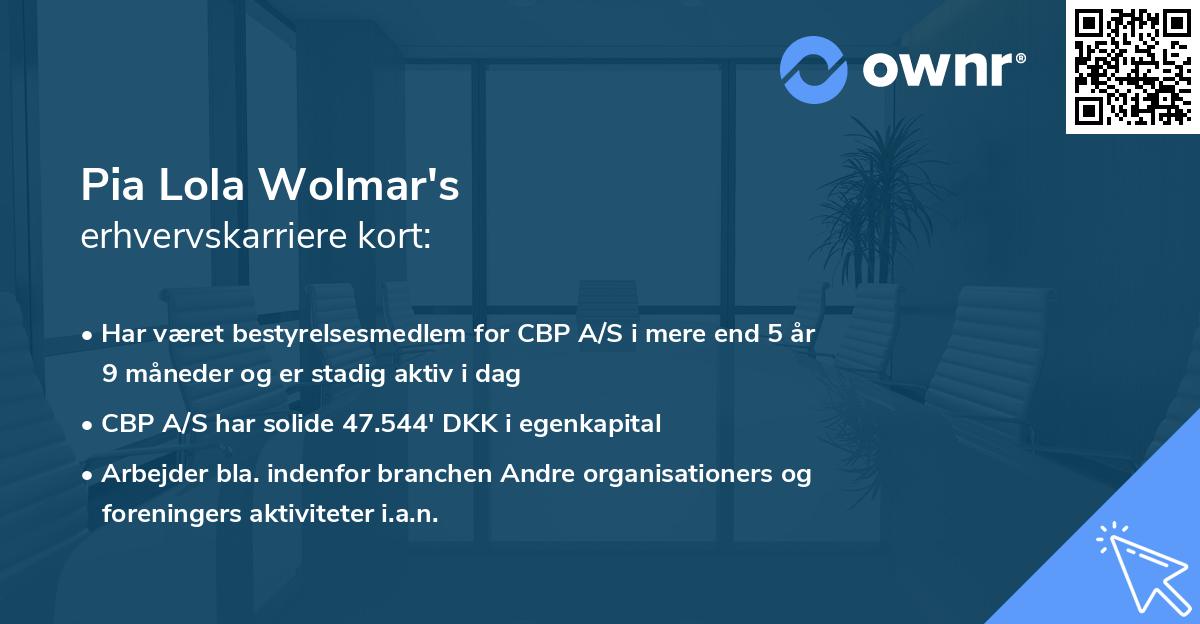 ownr®

Pia Lola Wolmar's
erhvervskarriere kort:

• Har været bestyrelsesmedlem for CBP A/S i mere end 5 år 9 måneder og er stadig aktiv i dag

• CBP A/S har solide 47.544' DKK i egenkapital

• Arbejder bla. indenfor branchen Andre organisationers og foreningers aktiviteter i.a.n.